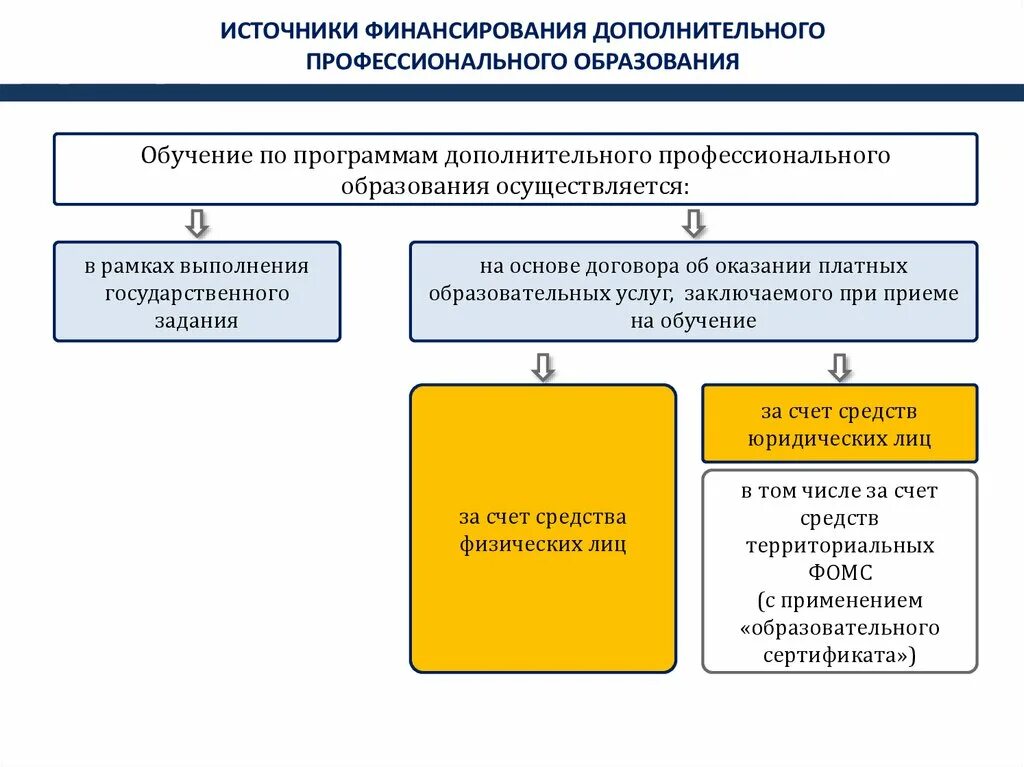 ИСТОЧНИКИ ФИНАНСИРОВАНИЯ ДОПОЛНИТЕЛЬНОГО ПРОФЕССИОНАЛЬНОГО ОБРАЗОВАНИЯ

Обучение по программам дополнительного профессионального образования осуществляется:

в рамках выполнения государственного задания

на основе договора об оказании платных образовательных услуг, заключаемого при приеме на обучение

за счет средства физических лиц

за счет средств юридических лиц

в том числе за счет средств территориальных ФОМС (с применением «образовательного сертификата»)